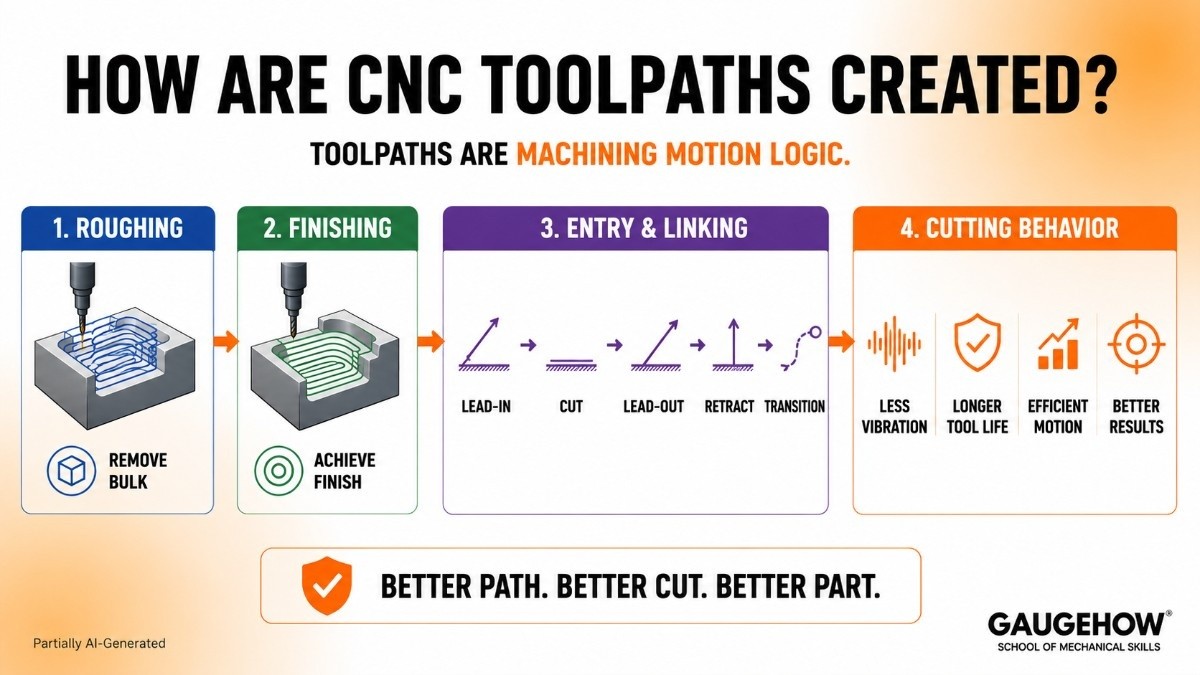 HOW ARE CNC TOOLPATHS CREATED?

TOOLPATHS ARE MACHINING MOTION LOGIC.

1. ROUGHING

REMOVE BULK

2. FINISHING

ACHIEVE FINISH

3. ENTRY & LINKING

LEAD-IN

CUT

LEAD-OUT

RETRACT

TRANSITION

4. CUTTING BEHAVIOR

LESS VIBRATION

LONGER TOOL LIFE

EFFICIENT MOTION

BETTER RESULTS

BETTER PATH. BETTER CUT. BETTER PART.

Partially AI-Generated

GAUGEHOW®
SCHOOL OF MECHANICAL SKILLS